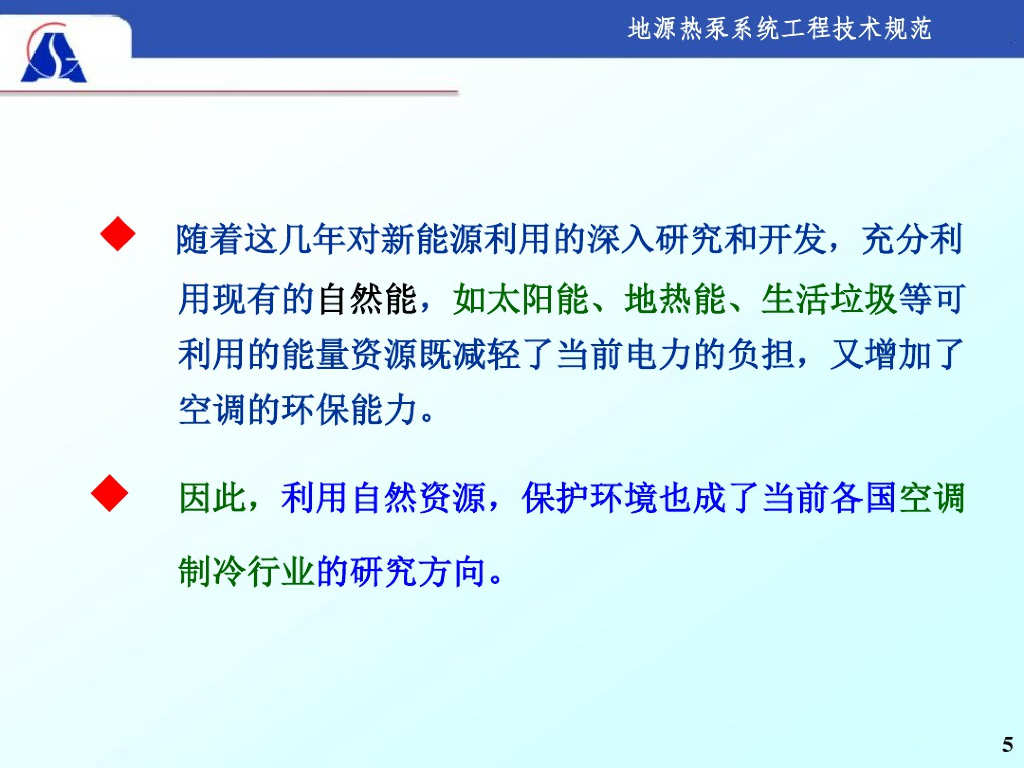 地源热泵系统工程技术规范

◆ 随着这几年对新能源利用的深入研究和开发，充分利用现有的自然能，如太阳能、地热能、生活垃圾等可利用的能量资源既减轻了当前电力的负担，又增加了空调的环保能力。

◆ 因此，利用自然资源，保护环境也成了当前各国空调制冷行业的研究方向。

5